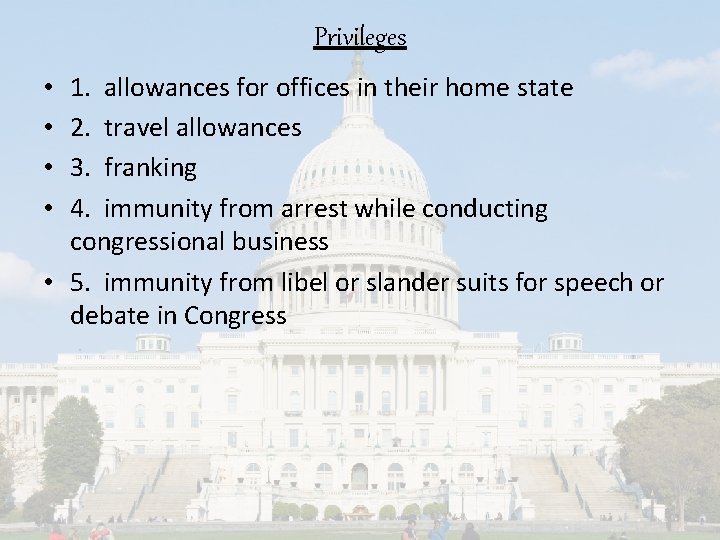 Privileges

• 1. allowances for offices in their home state
• 2. travel allowances
• 3. franking
• 4. immunity from arrest while conducting congressional business
• 5. immunity from libel or slander suits for speech or debate in Congress